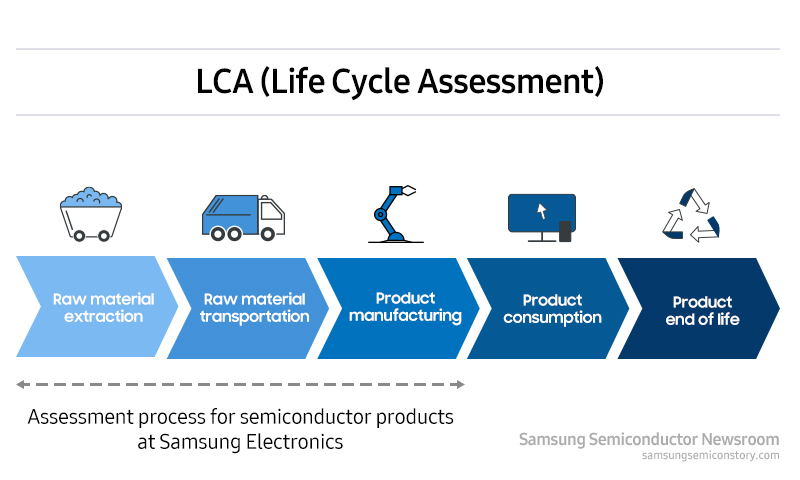 LCA (Life Cycle Assessment)

Raw material extraction

Raw material transportation

Product manufacturing

Product consumption

Product end of life

Assessment process for semiconductor products at Samsung Electronics

Samsung Semiconductor Newsroom
samsungsemiconstory.com